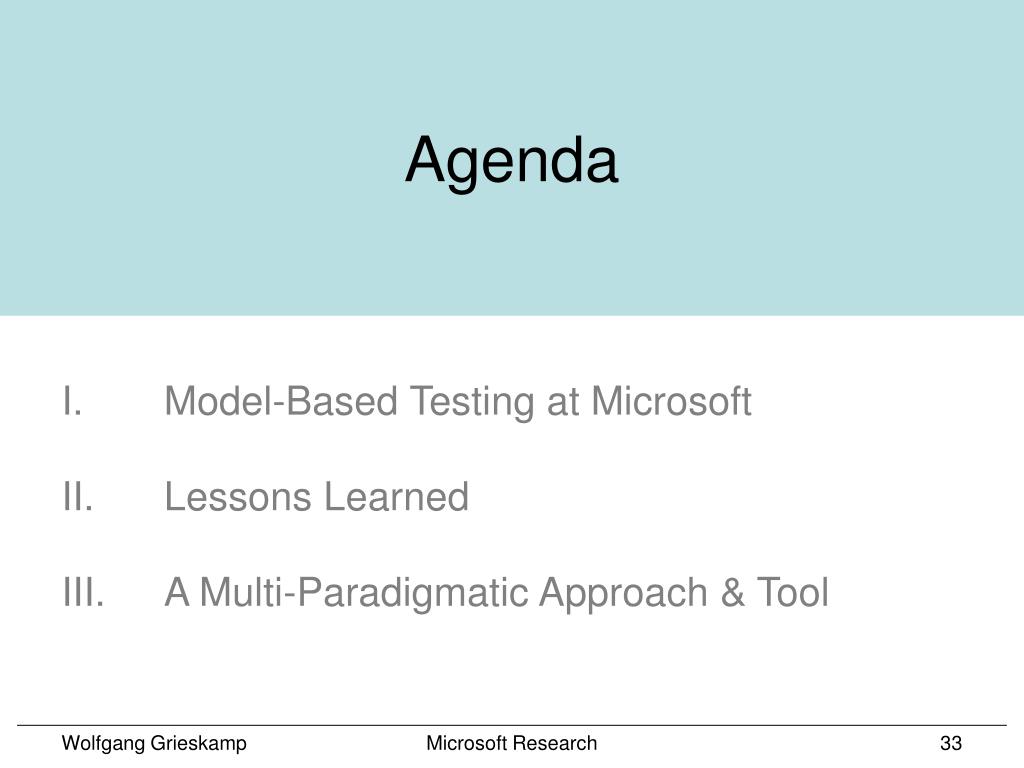 Agenda

I. Model-Based Testing at Microsoft

II. Lessons Learned

III. A Multi-Paradigmatic Approach & Tool

Wolfgang Grieskamp Microsoft Research 33